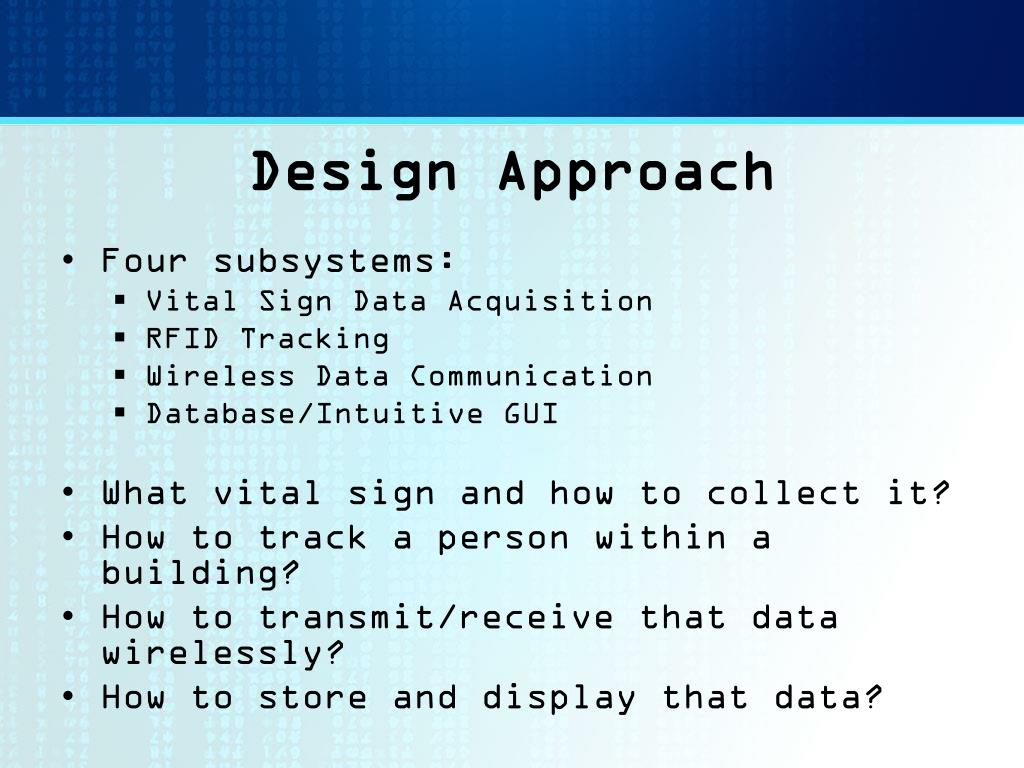 Design Approach

• Four subsystems:
  ▪ Vital Sign Data Acquisition
  ▪ RFID Tracking
  ▪ Wireless Data Communication
  ▪ Database/Intuitive GUI

• What vital sign and how to collect it?
• How to track a person within a building?
• How to transmit/receive that data wirelessly?
• How to store and display that data?